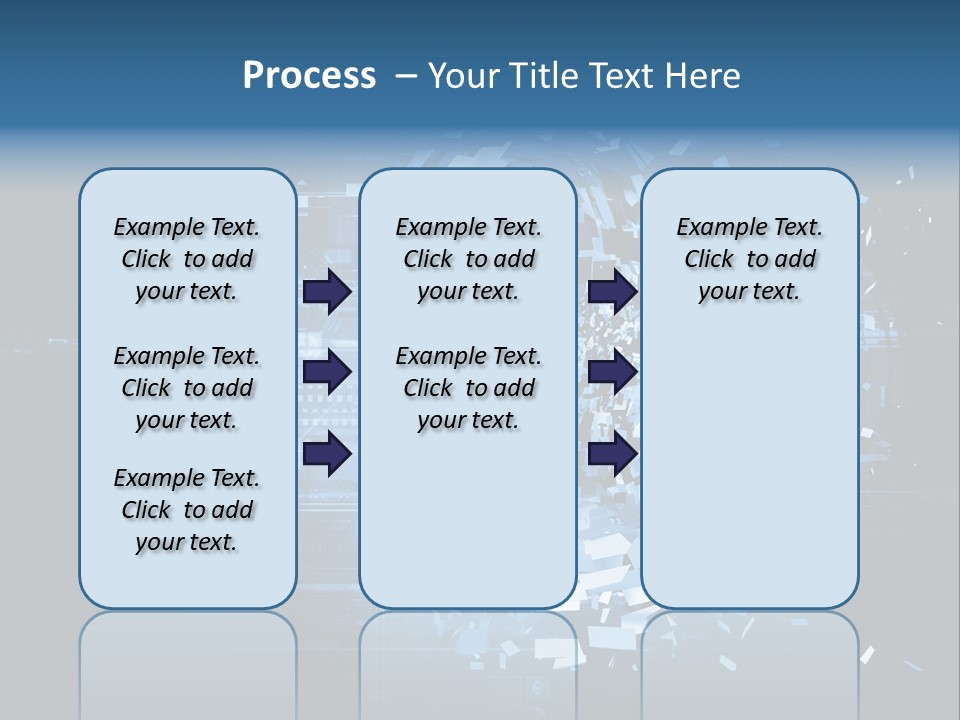 Process – Your Title Text Here

Example Text. Click to add your text.

Example Text. Click to add your text.

Example Text. Click to add your text.

Example Text. Click to add your text.

Example Text. Click to add your text.

Example Text. Click to add your text.